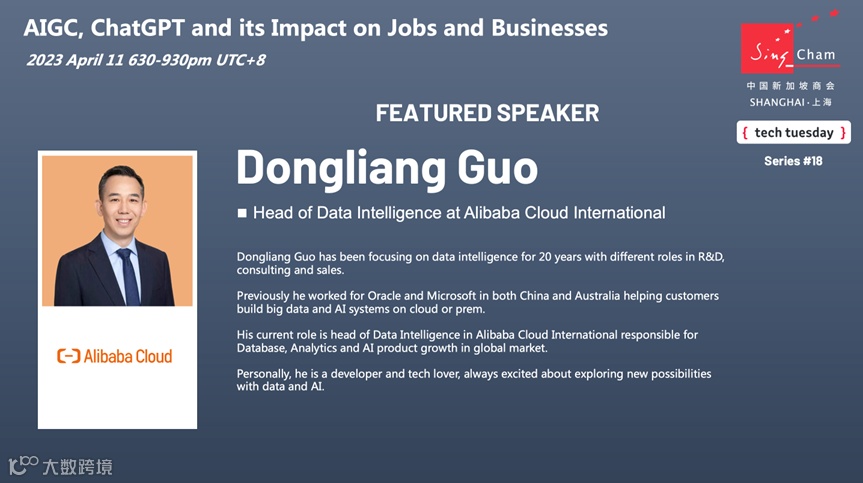 AIGC, ChatGPT and its Impact on Jobs and Businesses

2023 April 11 630-930pm UTC+8

Sing Cham
中国新加坡商会
SHANGHAI · 上海

{ tech tuesday }

Series #18

FEATURED SPEAKER

Dongliang Guo

■ Head of Data Intelligence at Alibaba Cloud International

Dongliang Guo has been focusing on data intelligence for 20 years with different roles in R&D, consulting and sales.

Previously he worked for Oracle and Microsoft in both China and Australia helping customers build big data and AI systems on cloud or prem.

His current role is head of Data Intelligence in Alibaba Cloud International responsible for Database, Analytics and AI product growth in global market.

Personally, he is a developer and tech lover, always excited about exploring new possibilities with data and AI.

Alibaba Cloud

大数跨境